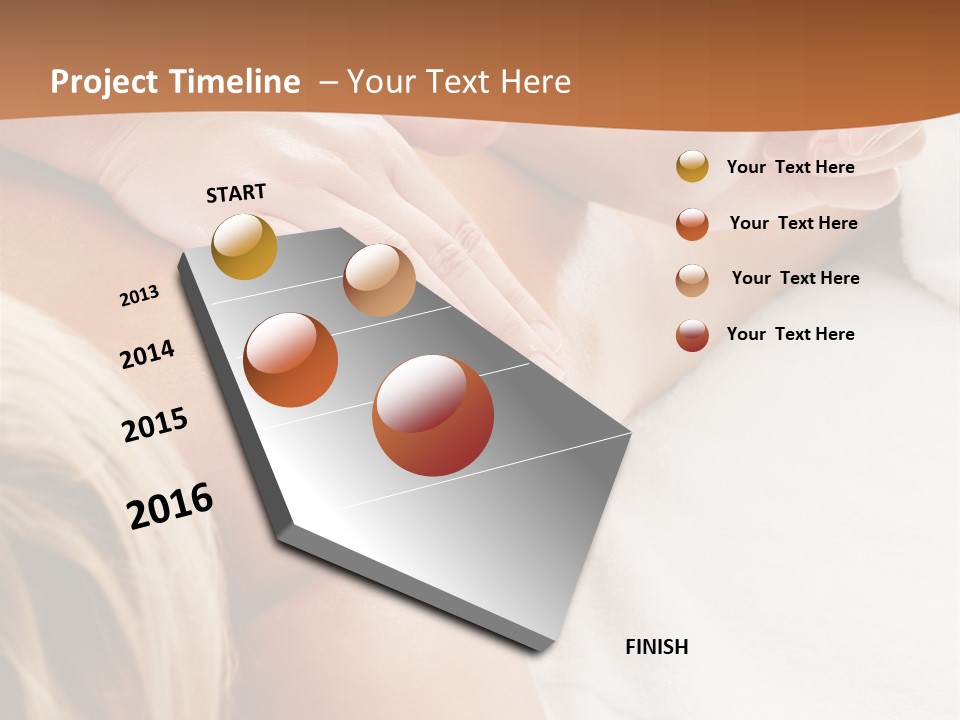 Project Timeline – Your Text Here

START

2013

2014

2015

2016

FINISH

Your Text Here

Your Text Here

Your Text Here

Your Text Here